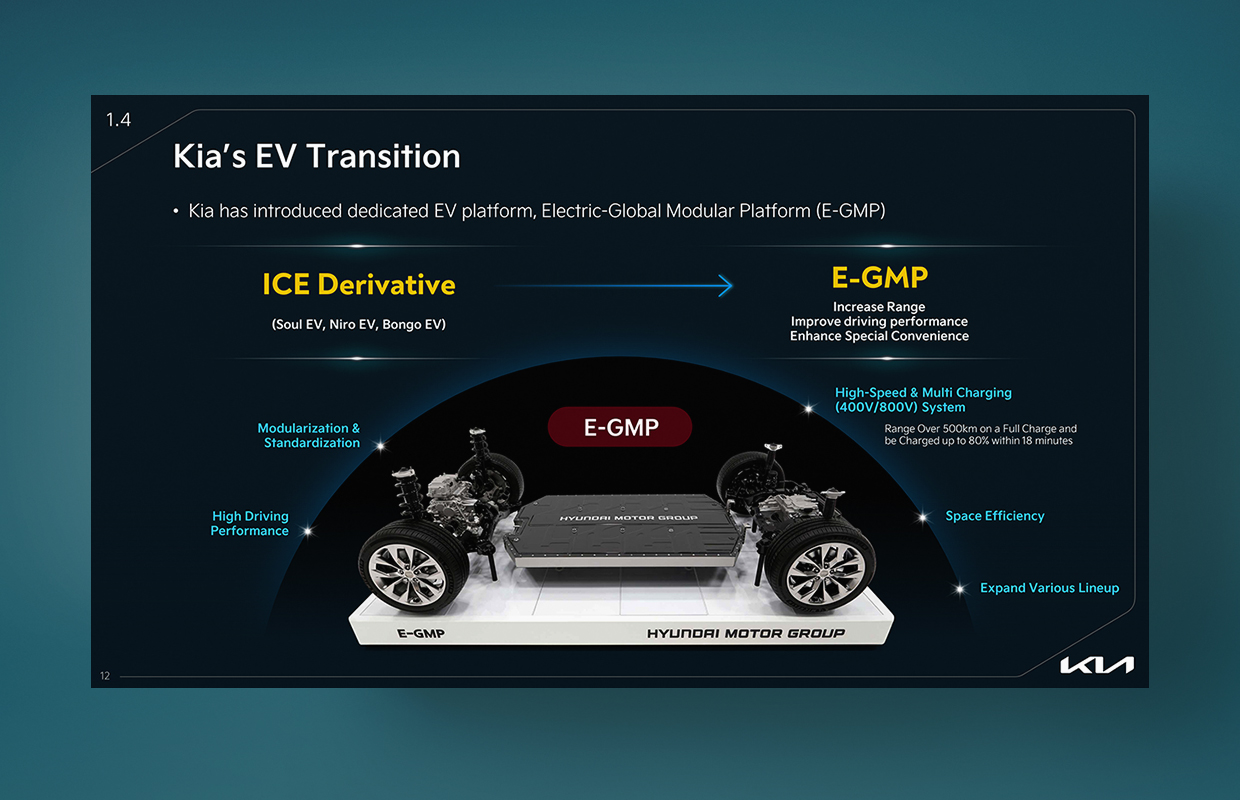 1.4

Kia's EV Transition

• Kia has introduced dedicated EV platform, Electric-Global Modular Platform (E-GMP)

ICE Derivative

(Soul EV, Niro EV, Bongo EV)

E-GMP

Increase Range
Improve driving performance
Enhance Special Convenience

E-GMP

Modularization & Standardization

High Driving Performance

High-Speed & Multi Charging (400V/800V) System

Range Over 500km on a Full Charge and be Charged up to 80% within 18 minutes

Space Efficiency

Expand Various Lineup

HYUNDAI MOTOR GROUP

E-GMP

HYUNDAI MOTOR GROUP

12

KIA